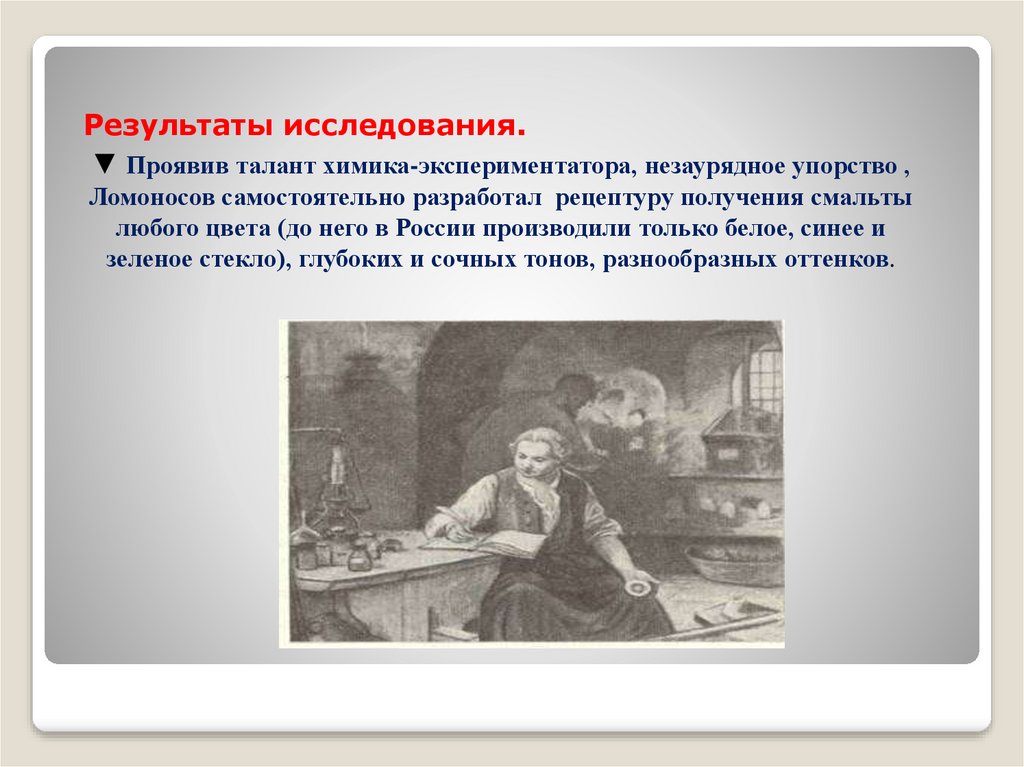 Результаты исследования.

▼ Проявив талант химика-экспериментатора, незаурядное упорство , Ломоносов самостоятельно разработал рецептуру получения смальты любого цвета (до него в России производили только белое, синее и зеленое стекло), глубоких и сочных тонов, разнообразных оттенков.